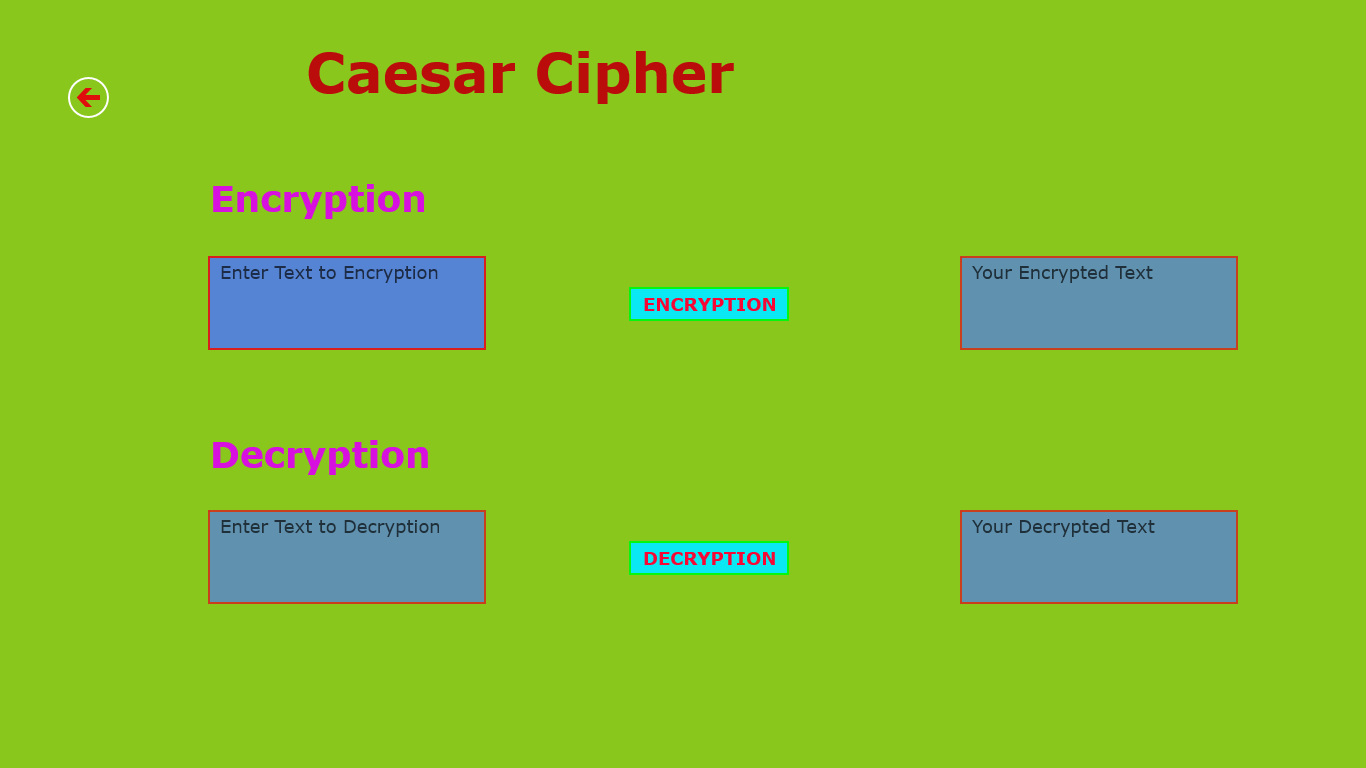 Caesar Cipher

Encryption

Enter Text to Encryption

ENCRYPTION

Your Encrypted Text

Decryption

Enter Text to Decryption

DECRYPTION

Your Decrypted Text